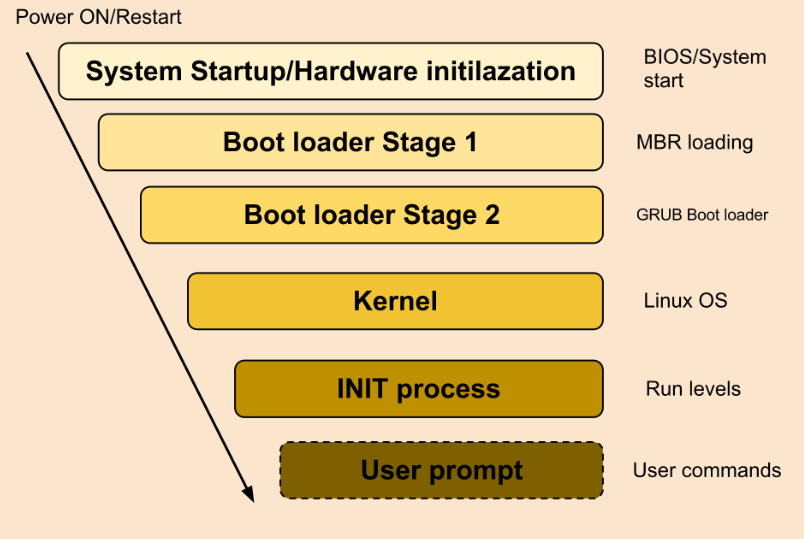 Power ON/Restart

System Startup/Hardware initilazation

BIOS/System start

Boot loader Stage 1

MBR loading

Boot loader Stage 2

GRUB Boot loader

Kernel

Linux OS

INIT process

Run levels

User prompt

User commands